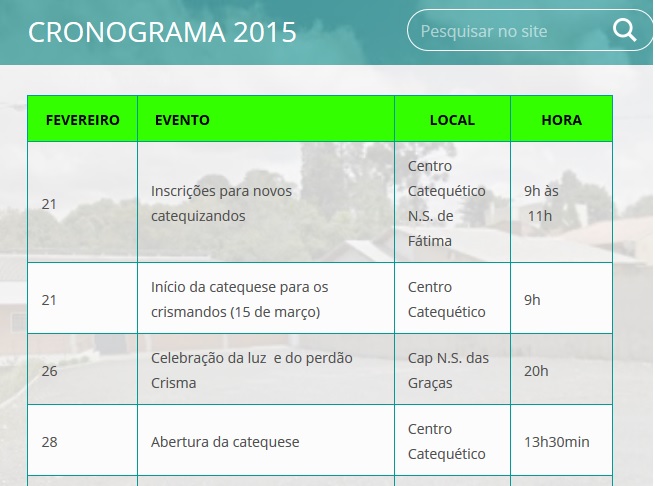 CRONOGRAMA 2015

Pesquisar no site

| FEVEREIRO | EVENTO | LOCAL | HORA |
|---|---|---|---|
| 21 | Inscrições para novos catequizandos | Centro Catequético N.S. de Fátima | 9h às 11h |
| 21 | Início da catequese para os crismandos (15 de março) | Centro Catequético | 9h |
| 26 | Celebração da luz e do perdão Crisma | Cap N.S. das Graças | 20h |
| 28 | Abertura da catequese | Centro Catequético | 13h30min |